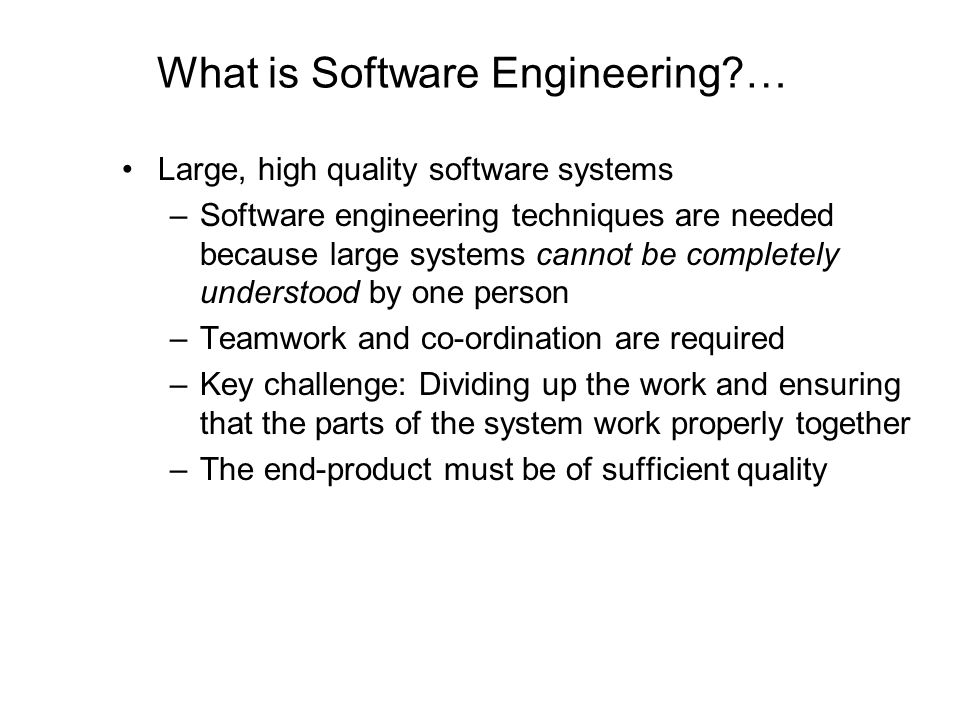 What is Software Engineering?…

• Large, high quality software systems
– Software engineering techniques are needed because large systems cannot be completely understood by one person
– Teamwork and co-ordination are required
– Key challenge: Dividing up the work and ensuring that the parts of the system work properly together
– The end-product must be of sufficient quality